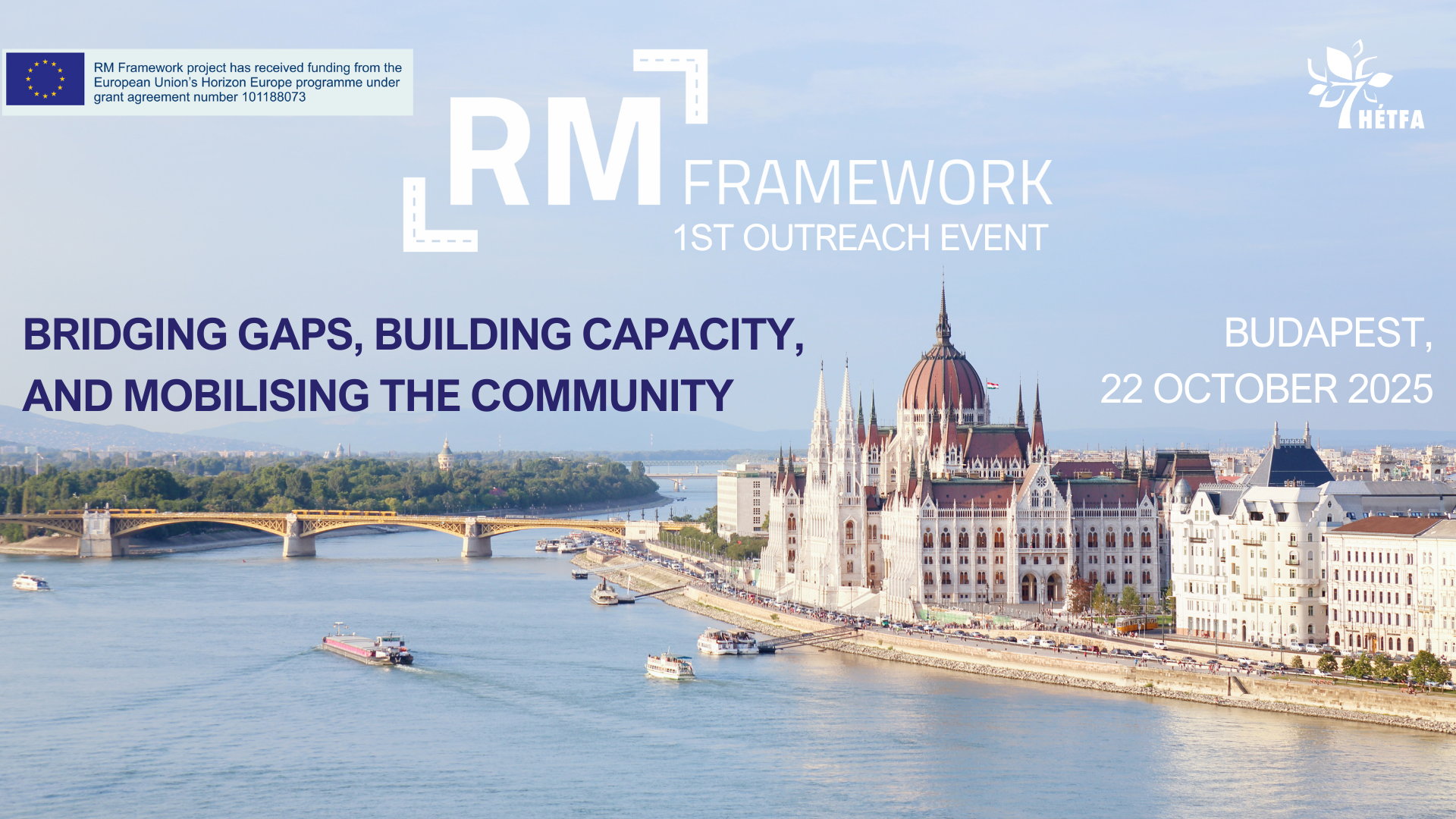 RM Framework project has received funding from the European Union's Horizon Europe programme under grant agreement number 101188073

HÉTFA

RM FRAMEWORK
1ST OUTREACH EVENT

BRIDGING GAPS, BUILDING CAPACITY, AND MOBILISING THE COMMUNITY

BUDAPEST, 22 OCTOBER 2025